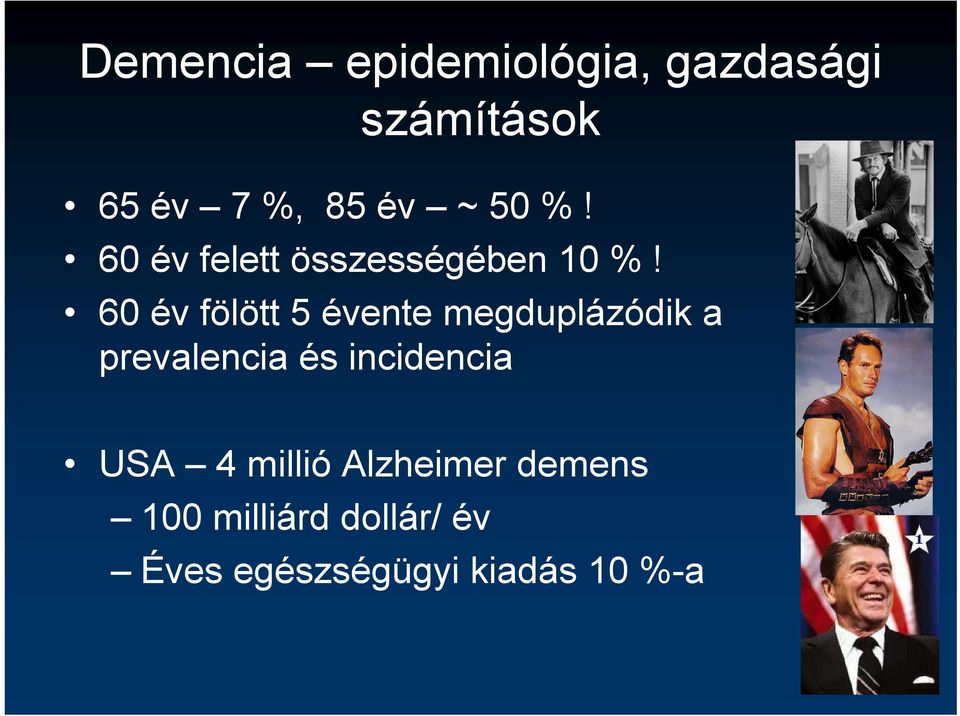 Demencia – epidemiológia, gazdasági számítások

• 65 év – 7 %, 85 év – ~ 50 % !
• 60 év felett összességében 10 % !
• 60 év fölött 5 évente megduplázódik a prevalencia és incidencia

• USA – 4 millió Alzheimer demens
– 100 milliárd dollár/ év
– Éves egészségügyi kiadás 10 %-a